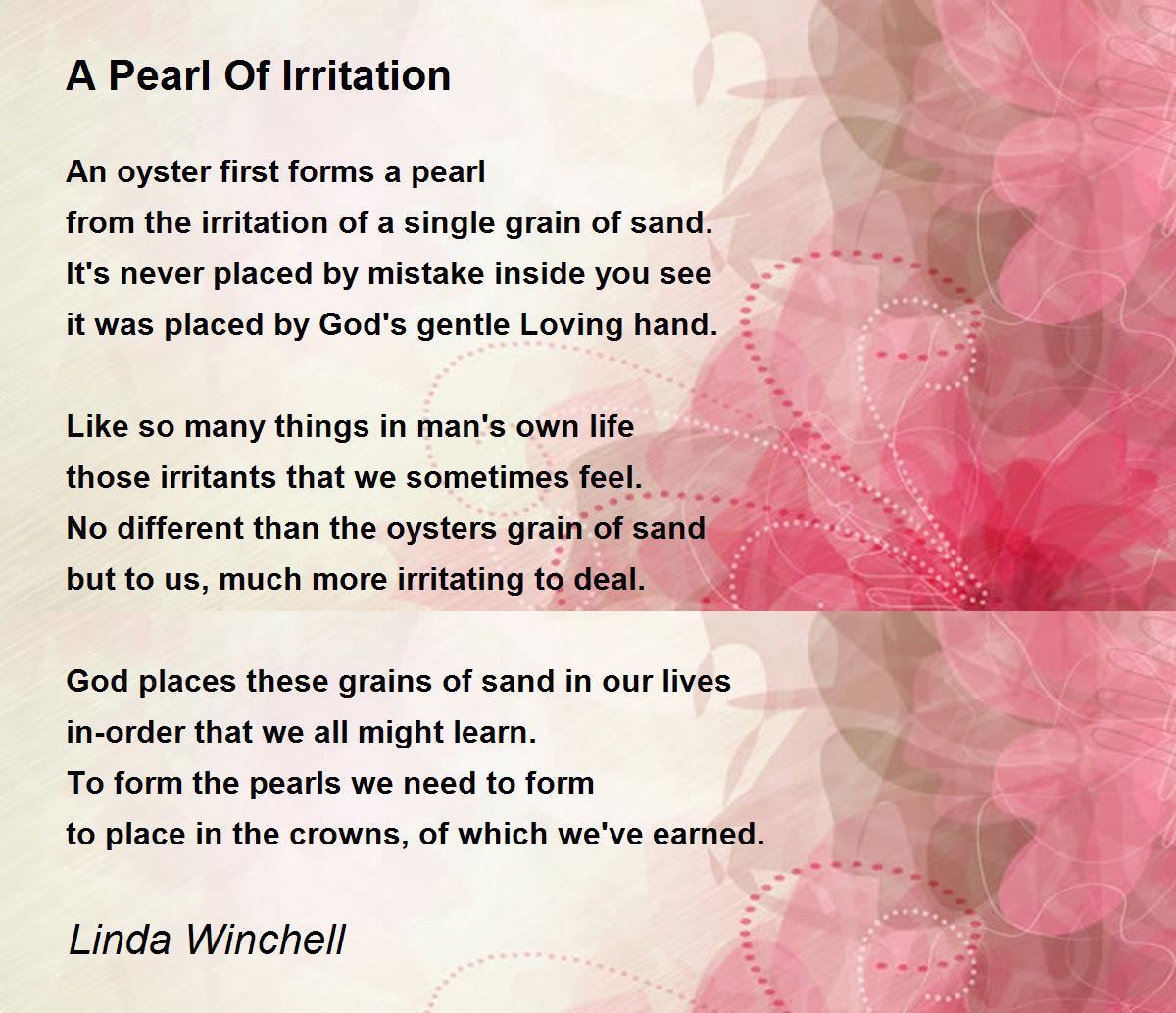 A Pearl Of Irritation

An oyster first forms a pearl
from the irritation of a single grain of sand.
It's never placed by mistake inside you see
it was placed by God's gentle Loving hand.

Like so many things in man's own life
those irritants that we sometimes feel.
No different than the oysters grain of sand
but to us, much more irritating to deal.

God places these grains of sand in our lives
in-order that we all might learn.
To form the pearls we need to form
to place in the crowns, of which we've earned.

Linda Winchell